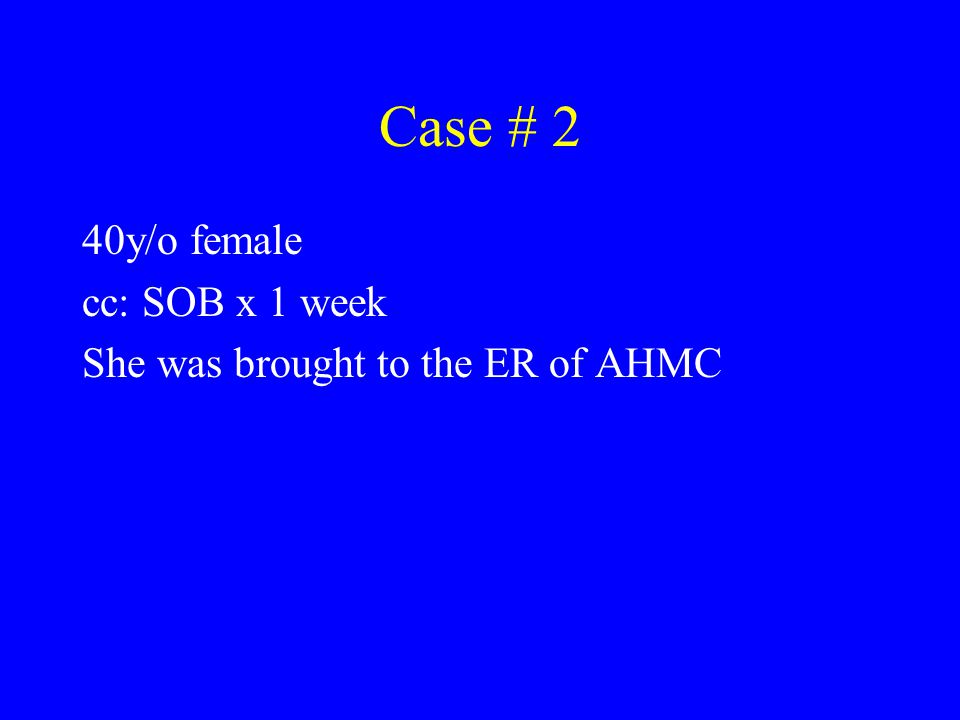 Case # 2

40y/o female
cc: SOB x 1 week
She was brought to the ER of AHMC